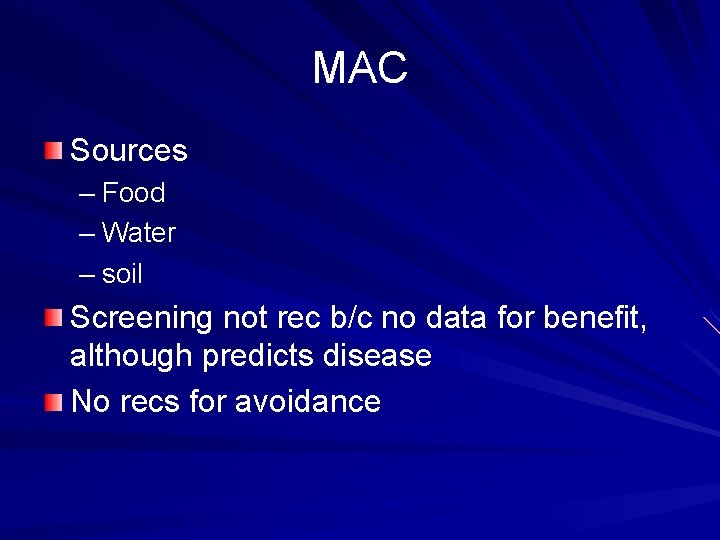 MAC

Sources
– Food
– Water
– soil

Screening not rec b/c no data for benefit, although predicts disease

No recs for avoidance